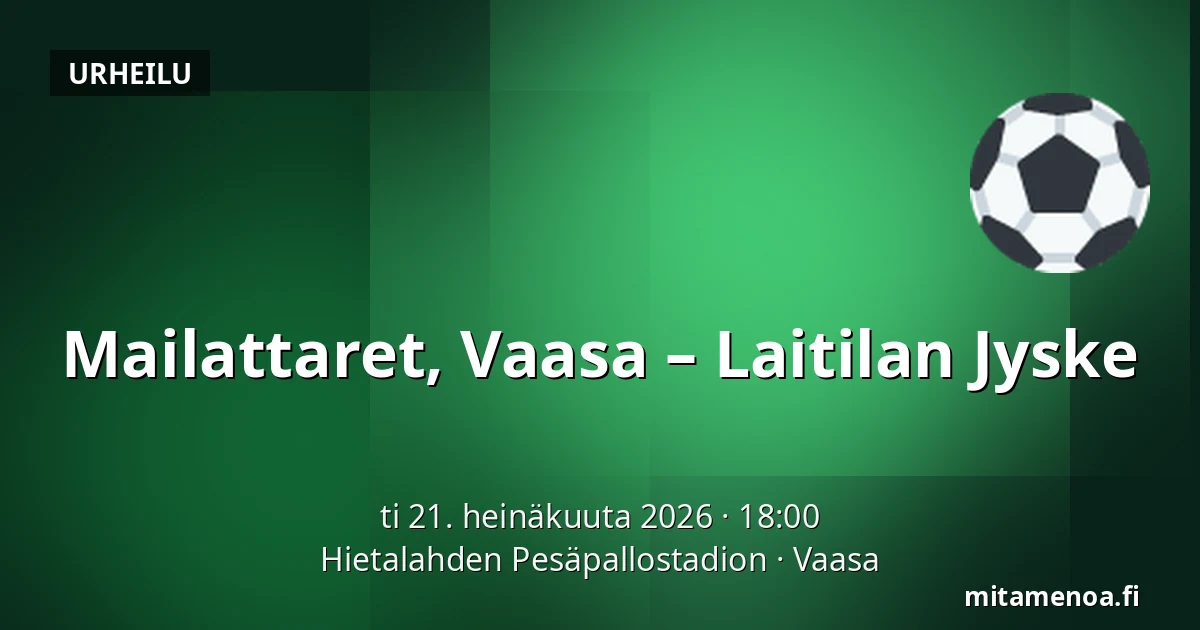 URHEILU

Mailattaret, Vaasa – Laitilan Jyske

ti 21. heinäkuuta 2026 · 18:00
Hietalahden Pesäpallostadion · Vaasa

mitamenoa.fi